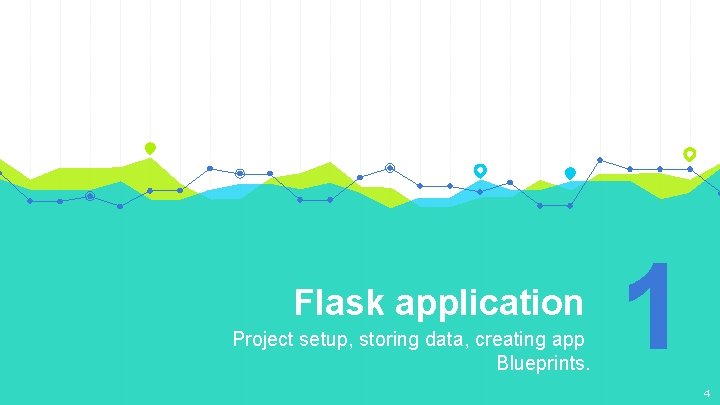 Flask application

Project setup, storing data, creating app Blueprints.

1

4